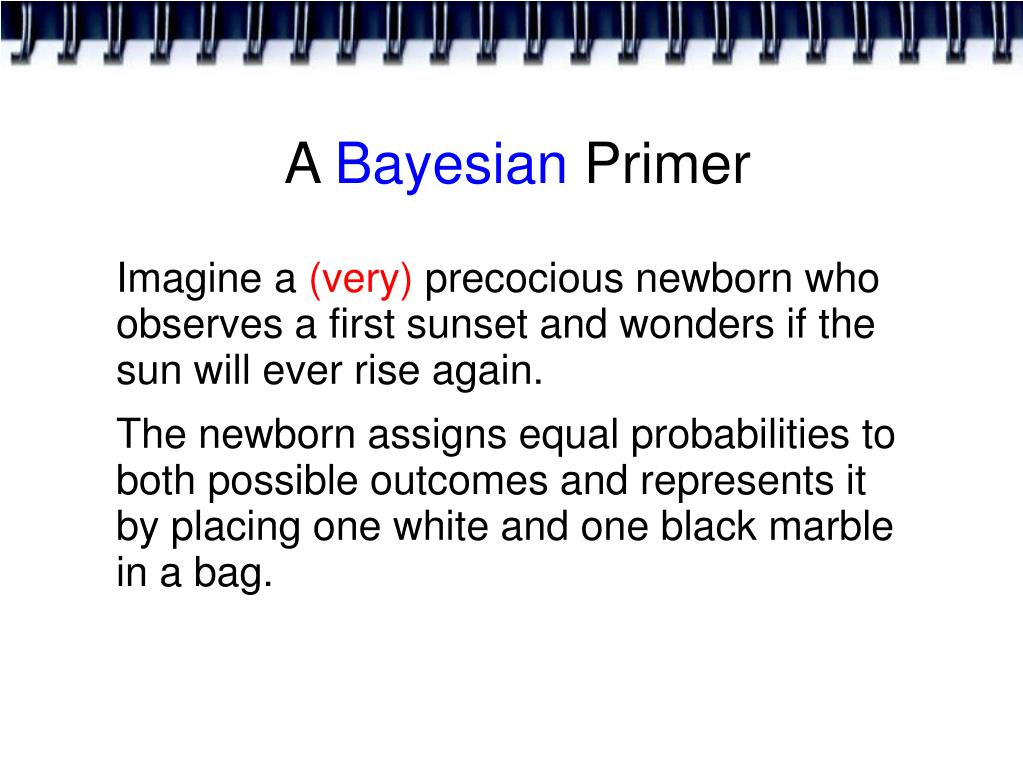 A Bayesian Primer

Imagine a (very) precocious newborn who observes a first sunset and wonders if the sun will ever rise again.

The newborn assigns equal probabilities to both possible outcomes and represents it by placing one white and one black marble in a bag.